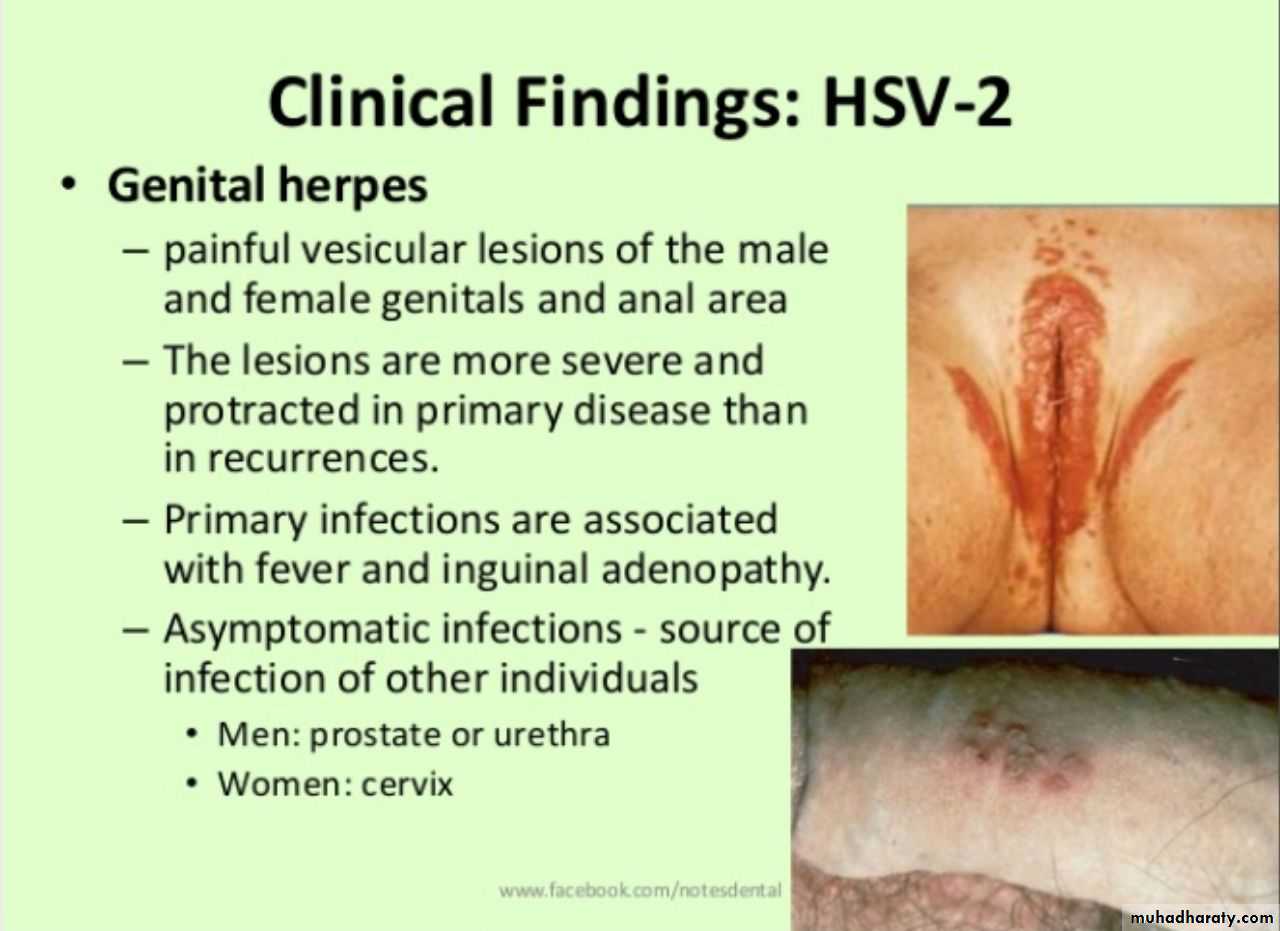 Clinical Findings: HSV-2

• Genital herpes
– painful vesicular lesions of the male and female genitals and anal area
– The lesions are more severe and protracted in primary disease than in recurrences.
– Primary infections are associated with fever and inguinal adenopathy.
– Asymptomatic infections - source of infection of other individuals
• Men: prostate or urethra
• Women: cervix

www.facebook.com/notesdental

muhadharaty.com